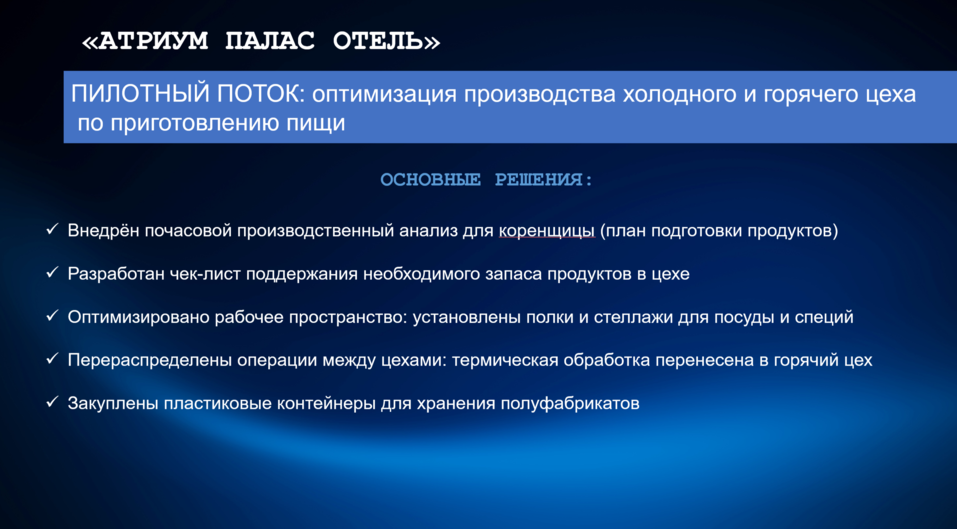 «АТРИУМ ПАЛАС ОТЕЛЬ»

ПИЛОТНЫЙ ПОТОК: оптимизация производства холодного и горячего цеха по приготовлению пищи

ОСНОВНЫЕ РЕШЕНИЯ:

✓ Внедрён почасовой производственный анализ для коренщицы (план подготовки продуктов)

✓ Разработан чек-лист поддержания необходимого запаса продуктов в цехе

✓ Оптимизировано рабочее пространство: установлены полки и стеллажи для посуды и специй

✓ Перераспределены операции между цехами: термическая обработка перенесена в горячий цех

✓ Закуплены пластиковые контейнеры для хранения полуфабрикатов